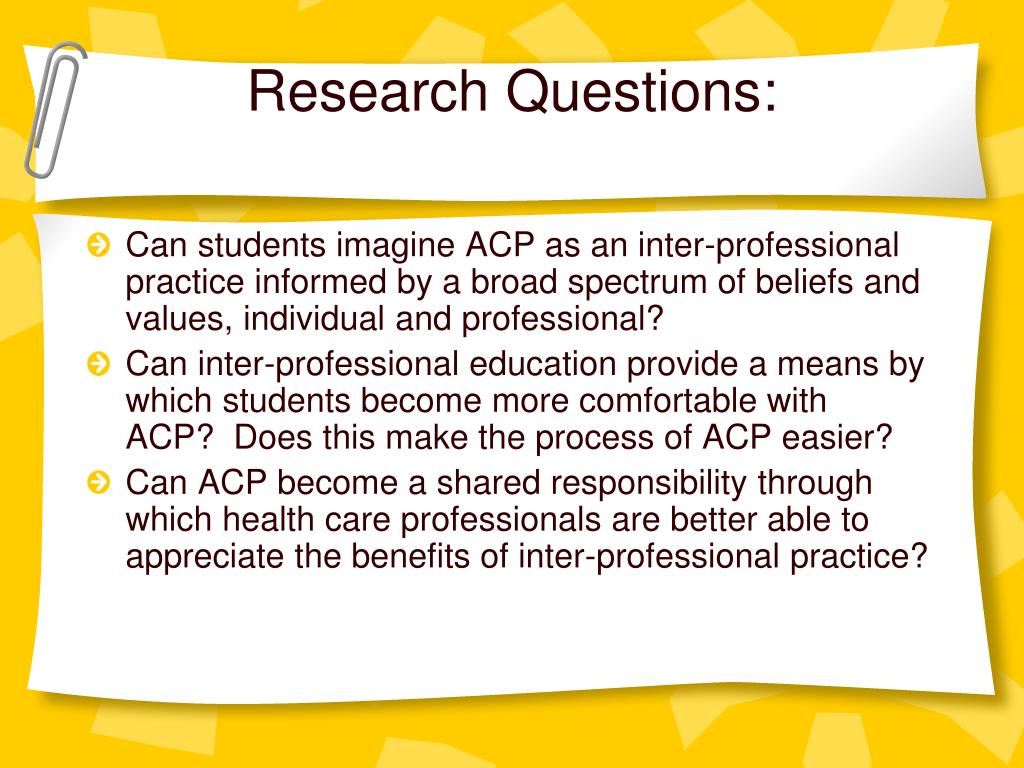 Research Questions:

Can students imagine ACP as an inter-professional practice informed by a broad spectrum of beliefs and values, individual and professional?

Can inter-professional education provide a means by which students become more comfortable with ACP? Does this make the process of ACP easier?

Can ACP become a shared responsibility through which health care professionals are better able to appreciate the benefits of inter-professional practice?